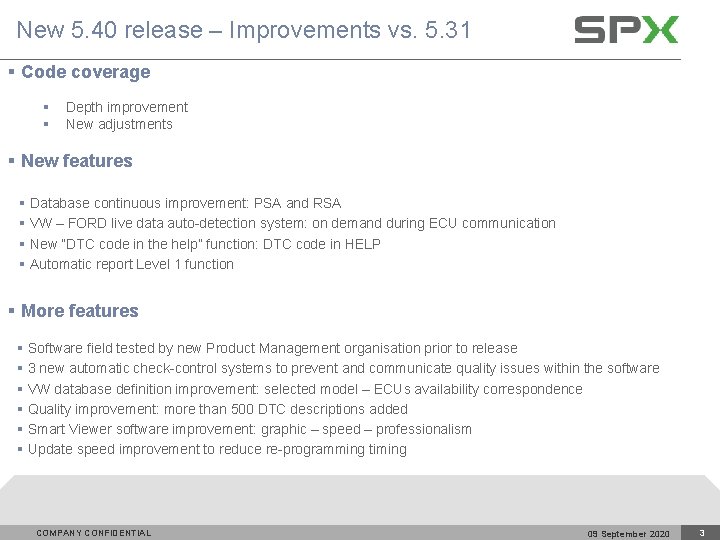 New 5.40 release – Improvements vs. 5.31

SPX

▪ Code coverage

▪ Depth improvement
▪ New adjustments

▪ New features

▪ Database continuous improvement: PSA and RSA
▪ VW – FORD live data auto-detection system: on demand during ECU communication
▪ New "DTC code in the help" function: DTC code in HELP
▪ Automatic report Level 1 function

▪ More features

▪ Software field tested by new Product Management organisation prior to release
▪ 3 new automatic check-control systems to prevent and communicate quality issues within the software
▪ VW database definition improvement: selected model – ECUs availability correspondence
▪ Quality improvement: more than 500 DTC descriptions added
▪ Smart Viewer software improvement: graphic – speed – professionalism
▪ Update speed improvement to reduce re-programming timing

COMPANY CONFIDENTIAL

09 September 2020

3